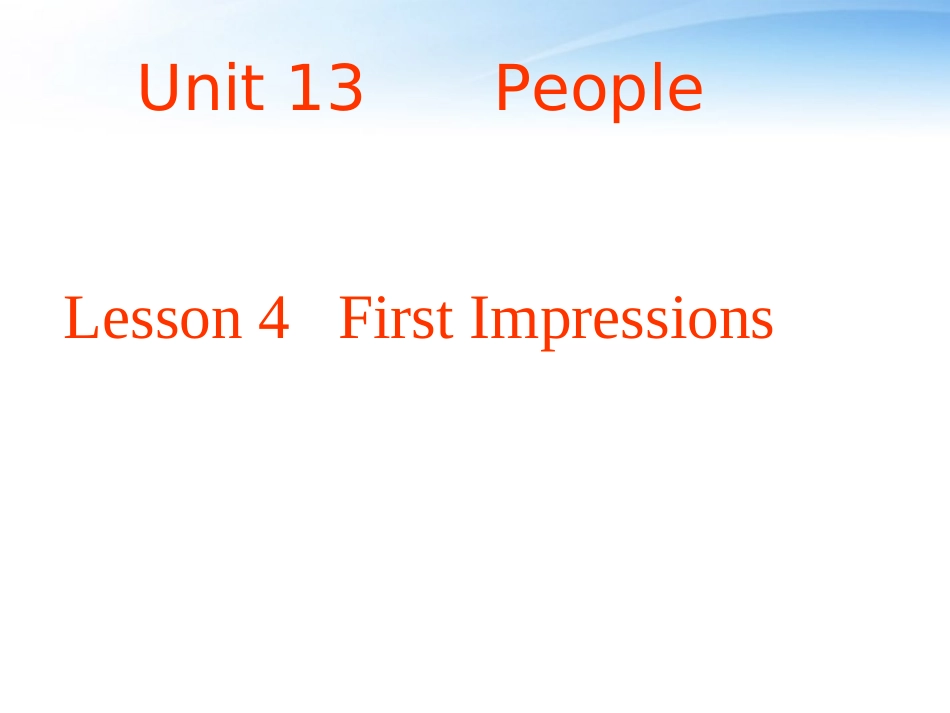 Unit 13 People

Lesson 4 First Impressions